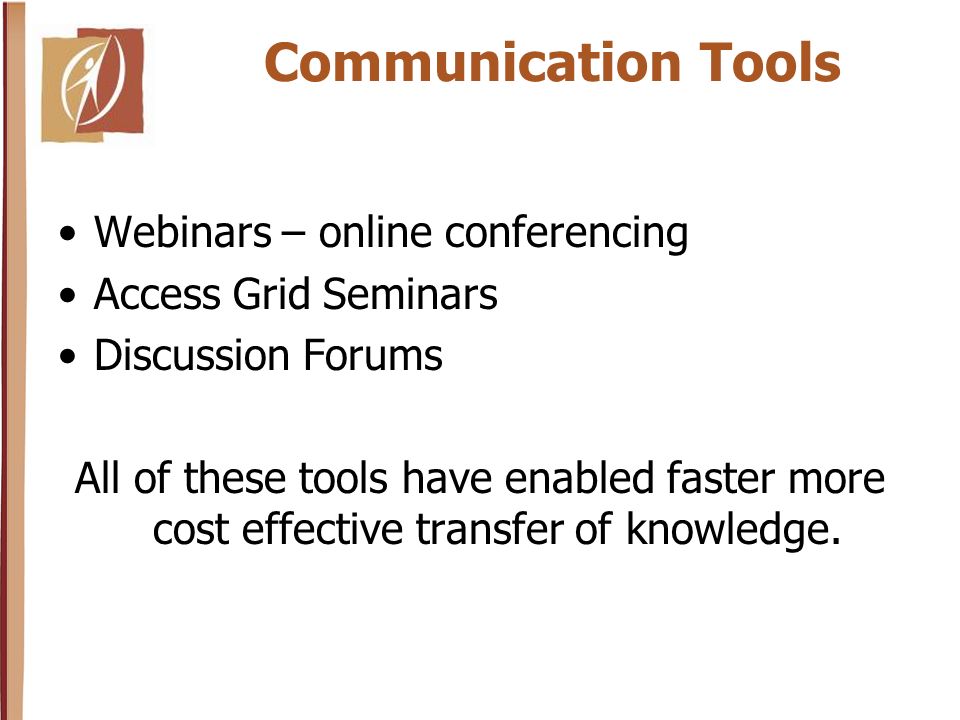 Communication Tools

• Webinars – online conferencing
• Access Grid Seminars
• Discussion Forums

All of these tools have enabled faster more cost effective transfer of knowledge.